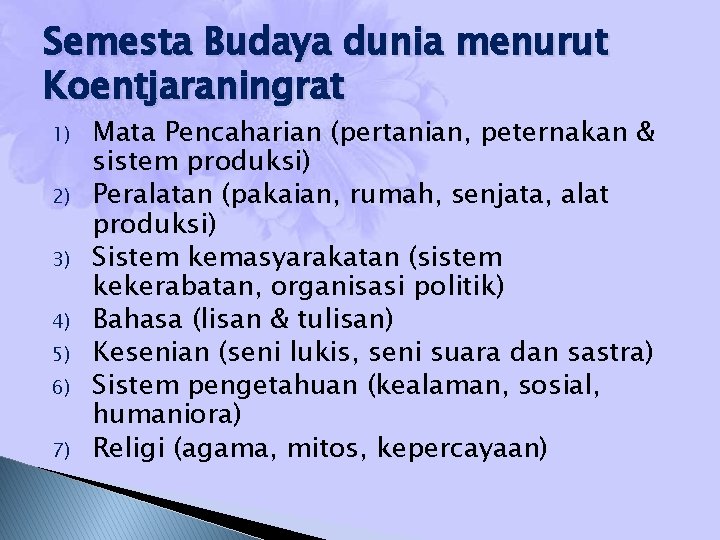 Semesta Budaya dunia menurut Koentjaraningrat

1) Mata Pencaharian (pertanian, peternakan & sistem produksi)
2) Peralatan (pakaian, rumah, senjata, alat produksi)
3) Sistem kemasyarakatan (sistem kekerabatan, organisasi politik)
4) Bahasa (lisan & tulisan)
5) Kesenian (seni lukis, seni suara dan sastra)
6) Sistem pengetahuan (kealaman, sosial, humaniora)
7) Religi (agama, mitos, kepercayaan)